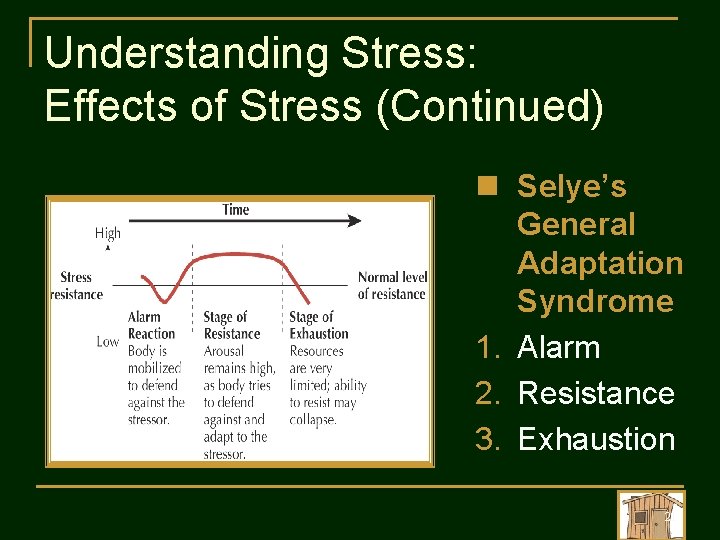 Understanding Stress: Effects of Stress (Continued)

Time

High

Stress resistance

Normal level of resistance

Low

Alarm Reaction
Body is mobilized to defend against the stressor.

Stage of Resistance
Arousal remains high, as body tries to defend against and adapt to the stressor.

Stage of Exhaustion
Resources are very limited; ability to resist may collapse.

Selye's General Adaptation Syndrome

1. Alarm
2. Resistance
3. Exhaustion